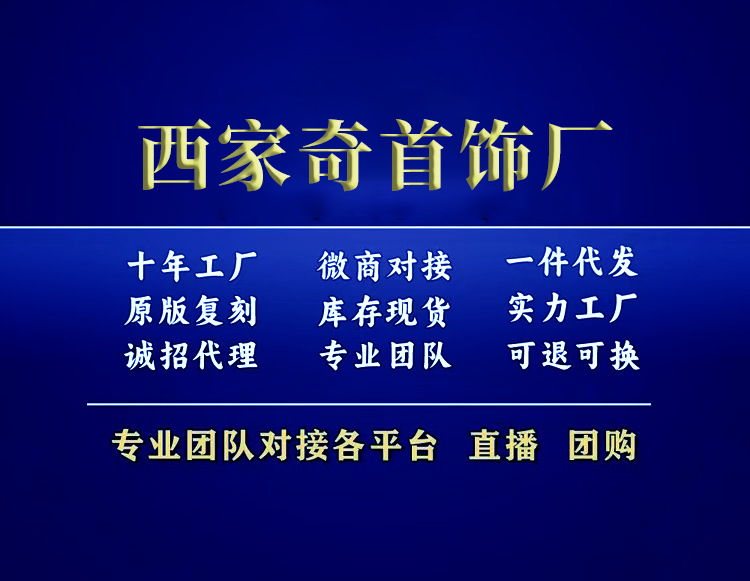 西家奇首饰厂

十年工厂　微商对接　一件代发
原版复刻　库存现货　实力工厂
诚招代理　专业团队　可退可换

专业团队对接各平台　直播　团购